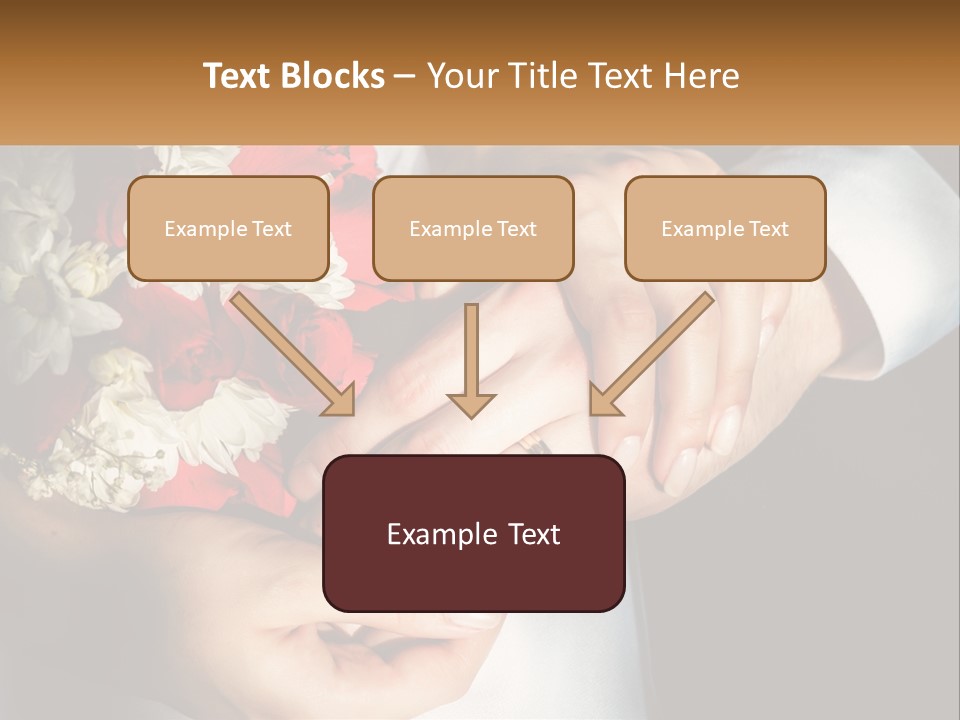 Text Blocks – Your Title Text Here

Example Text

Example Text

Example Text

Example Text